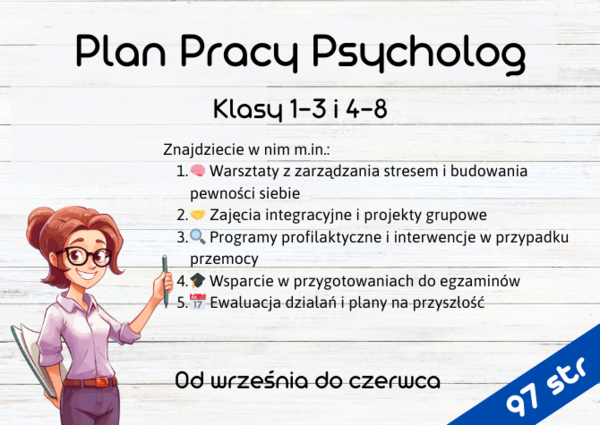 Plan Pracy Psycholog

Klasy 1-3 i 4-8

Znajdziecie w nim m.in.:
1. 🧠 Warsztaty z zarządzania stresem i budowania pewności siebie
2. 🤝 Zajęcia integracyjne i projekty grupowe
3. 🔍 Programy profilaktyczne i interwencje w przypadku przemocy
4. 🎓 Wsparcie w przygotowaniach do egzaminów
5. 📅 Ewaluacja działań i plany na przyszłość

Od września do czerwca

97 str